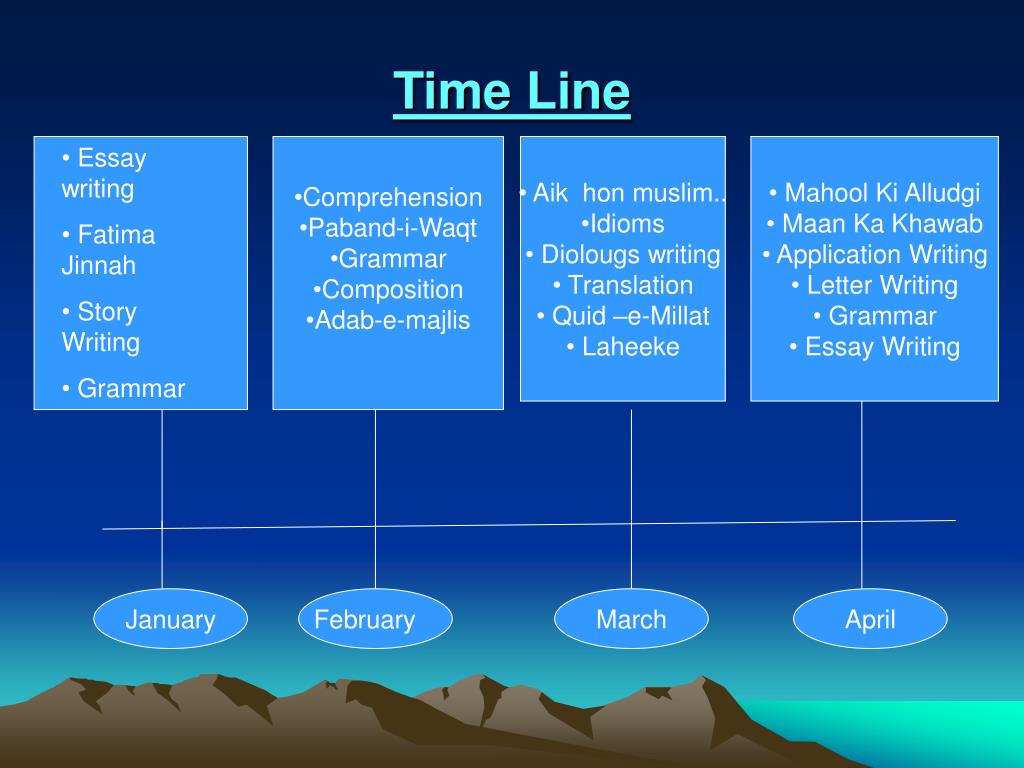 Time Line

• Essay writing
• Fatima Jinnah
• Story Writing
• Grammar

•Comprehension
•Paband-i-Waqt
•Grammar
•Composition
•Adab-e-majlis

• Aik hon muslim..
•Idioms
• Diolougs writing
• Translation
• Quid –e-Millat
• Laheeke

• Mahool Ki Alludgi
• Maan Ka Khawab
• Application Writing
• Letter Writing
• Grammar
• Essay Writing

January

February

March

April